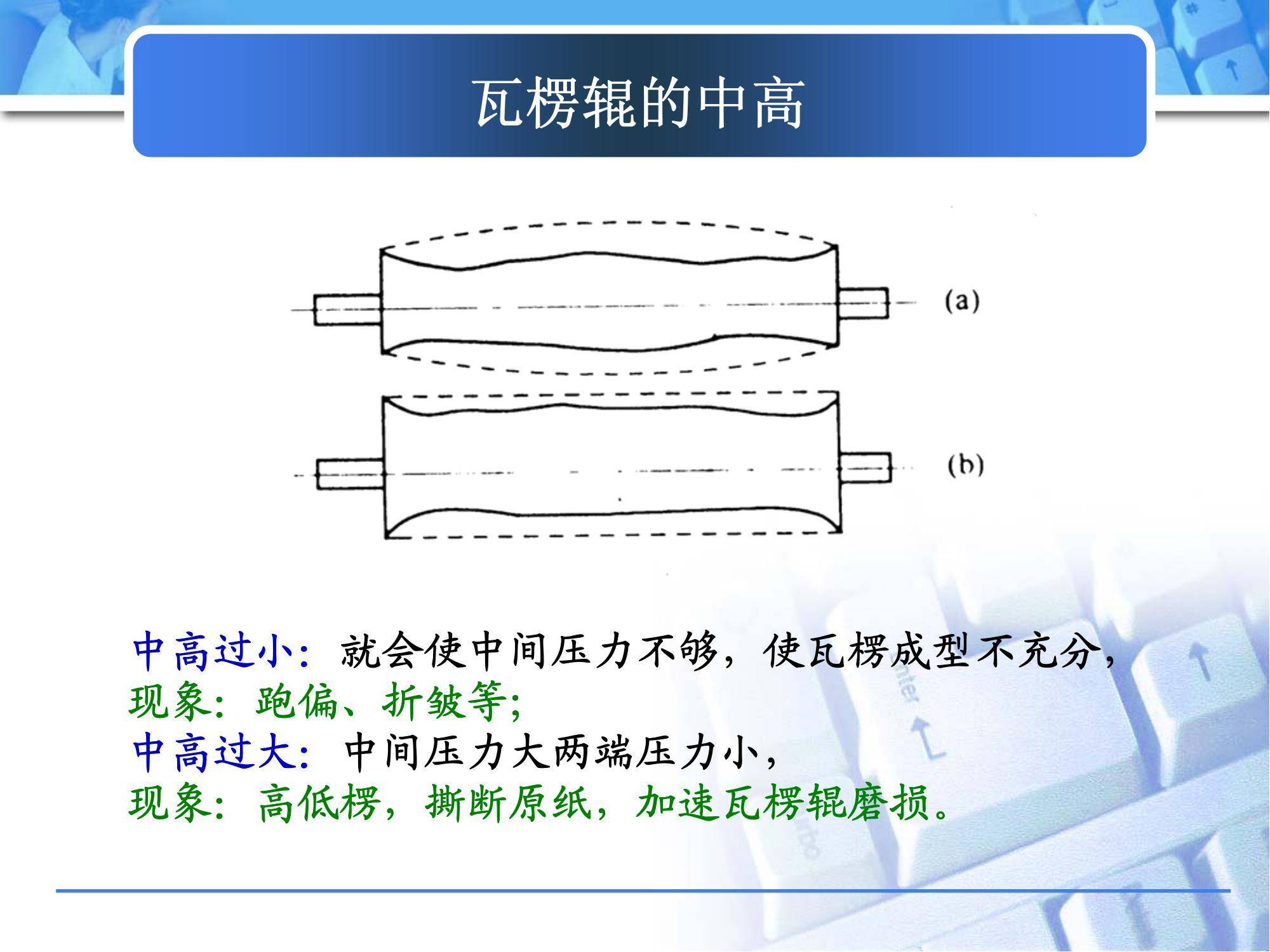 瓦楞辊的中高

(a)

(b)

中高过小：就会使中间压力不够，使瓦楞成型不充分，
现象：跑偏、折皱等；
中高过大：中间压力大两端压力小，
现象：高低楞，撕断原纸，加速瓦楞辊磨损。